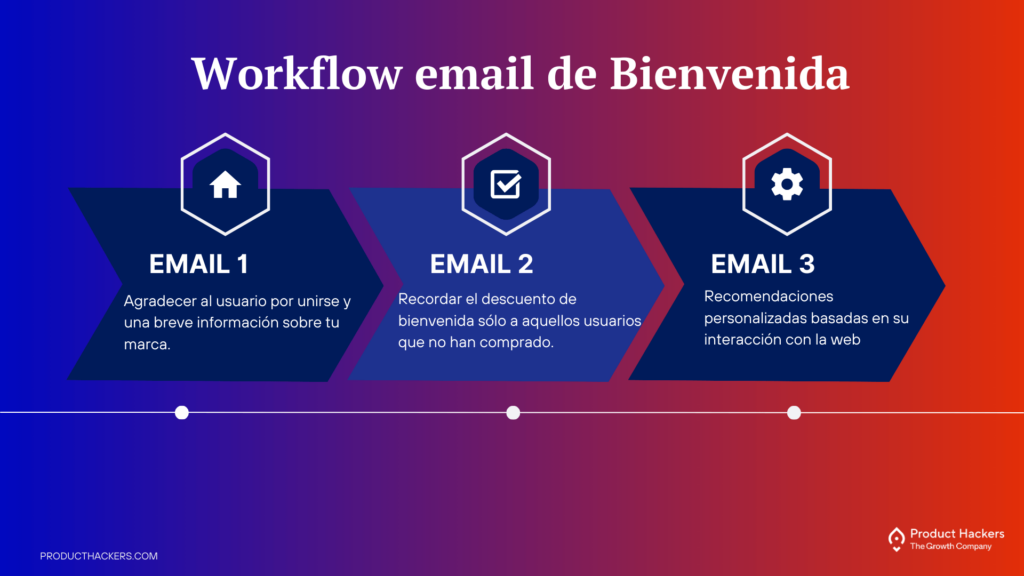 Workflow email de Bienvenida

EMAIL 1

Agradecer al usuario por unirse y una breve información sobre tu marca.

EMAIL 2

Recordar el descuento de bienvenida sólo a aquellos usuarios que no han comprado.

EMAIL 3

Recomendaciones personalizadas basadas en su interacción con la web

PRODUCTHACKERS.COM

Product Hackers
The Growth Company